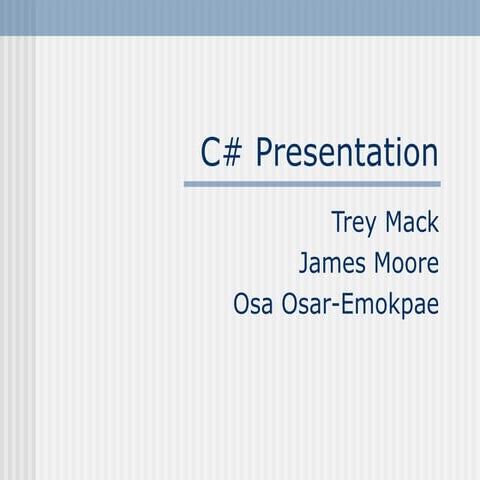 C# Presentation

Trey Mack
James Moore
Osa Osar-Emokpae